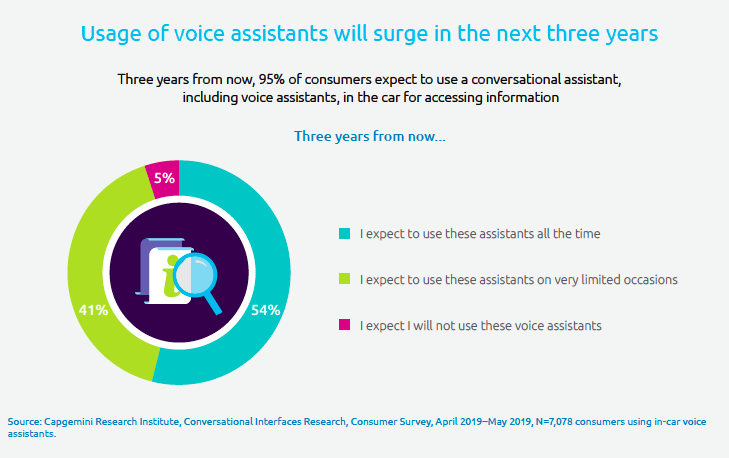 Usage of voice assistants will surge in the next three years

Three years from now, 95% of consumers expect to use a conversational assistant, including voice assistants, in the car for accessing information

Three years from now...

5%

41%

54%

I expect to use these assistants all the time

I expect to use these assistants on very limited occasions

I expect I will not use these voice assistants

Source: Capgemini Research Institute, Conversational Interfaces Research, Consumer Survey, April 2019–May 2019, N=7,078 consumers using in-car voice assistants.